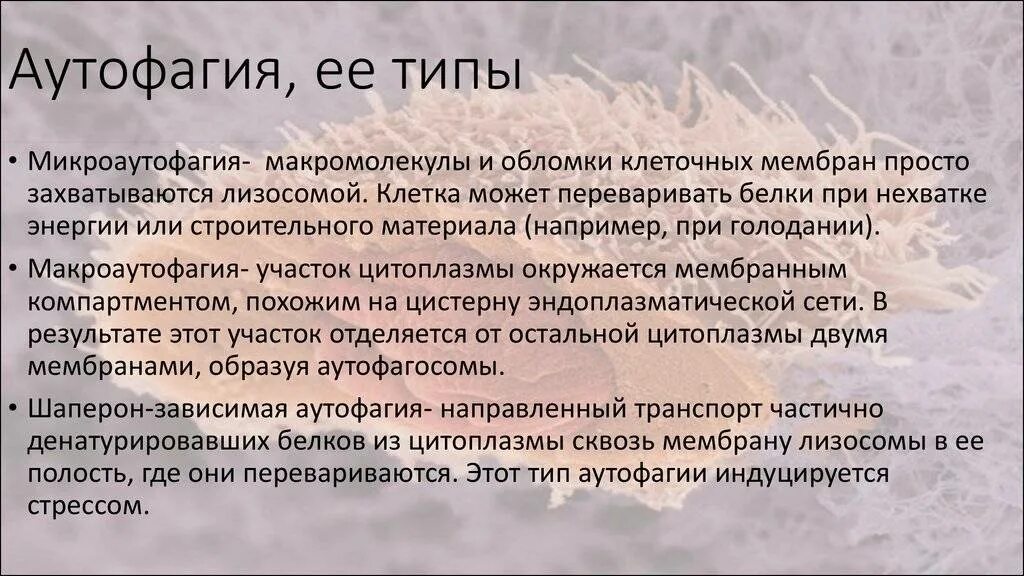 Аутофагия, ее типы

• Микроаутофагия- макромолекулы и обломки клеточных мембран просто захватываются лизосомой. Клетка может переваривать белки при нехватке энергии или строительного материала (например, при голодании).

• Макроаутофагия- участок цитоплазмы окружается мембранным компартментом, похожим на цистерну эндоплазматической сети. В результате этот участок отделяется от остальной цитоплазмы двумя мембранами, образуя аутофагосомы.

• Шаперон-зависимая аутофагия- направленный транспорт частично денатурировавших белков из цитоплазмы сквозь мембрану лизосомы в ее полость, где они перевариваются. Этот тип аутофагии индуцируется стрессом.